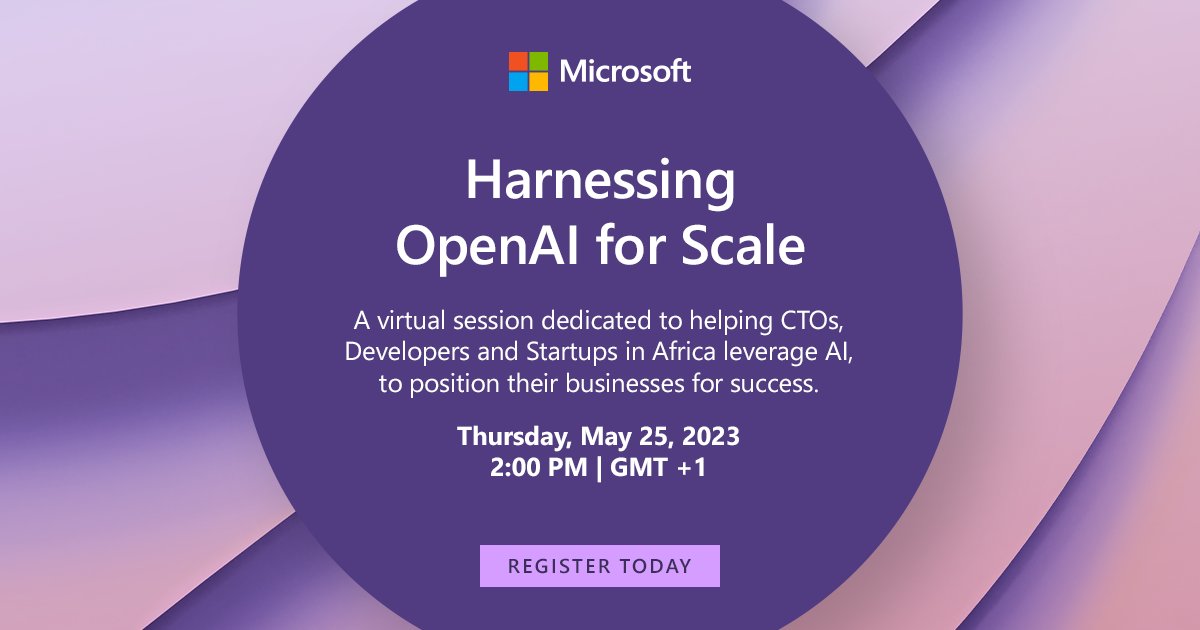 Microsoft

Harnessing OpenAI for Scale

A virtual session dedicated to helping CTOs, Developers and Startups in Africa leverage AI, to position their businesses for success.

Thursday, May 25, 2023
2:00 PM | GMT +1

REGISTER TODAY